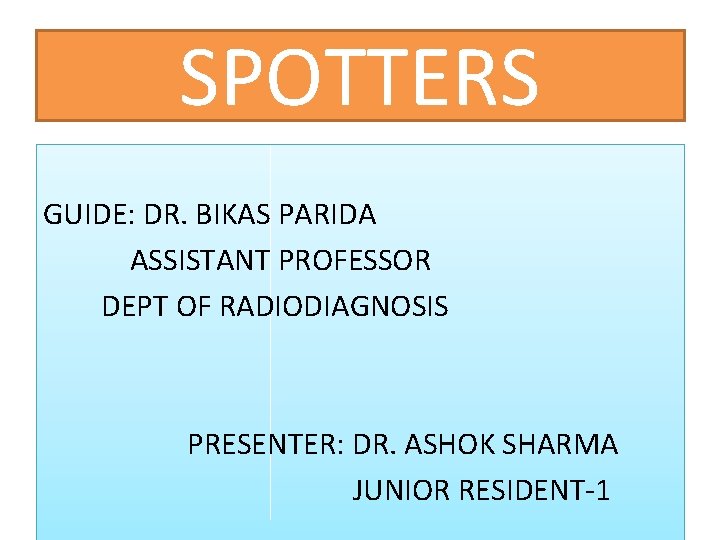 SPOTTERS

GUIDE: DR. BIKAS PARIDA
ASSISTANT PROFESSOR
DEPT OF RADIODIAGNOSIS

PRESENTER: DR. ASHOK SHARMA
JUNIOR RESIDENT-1